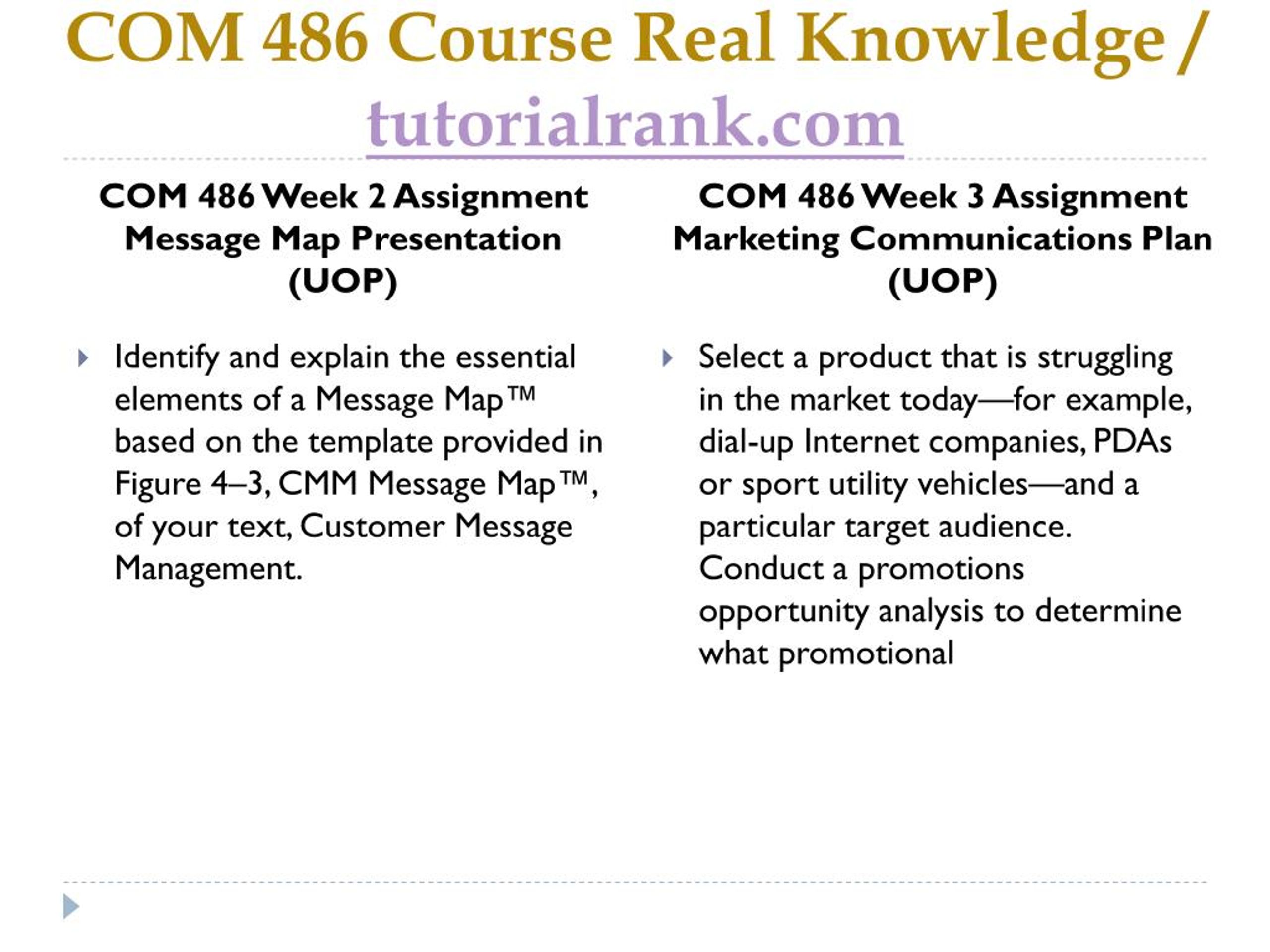 COM 486 Course Real Knowledge / tutorialrank.com

COM 486 Week 2 Assignment Message Map Presentation (UOP)

Identify and explain the essential elements of a Message Map™ based on the template provided in Figure 4–3, CMM Message Map™, of your text, Customer Message Management.

COM 486 Week 3 Assignment Marketing Communications Plan (UOP)

Select a product that is struggling in the market today—for example, dial-up Internet companies, PDAs or sport utility vehicles—and a particular target audience. Conduct a promotions opportunity analysis to determine what promotional